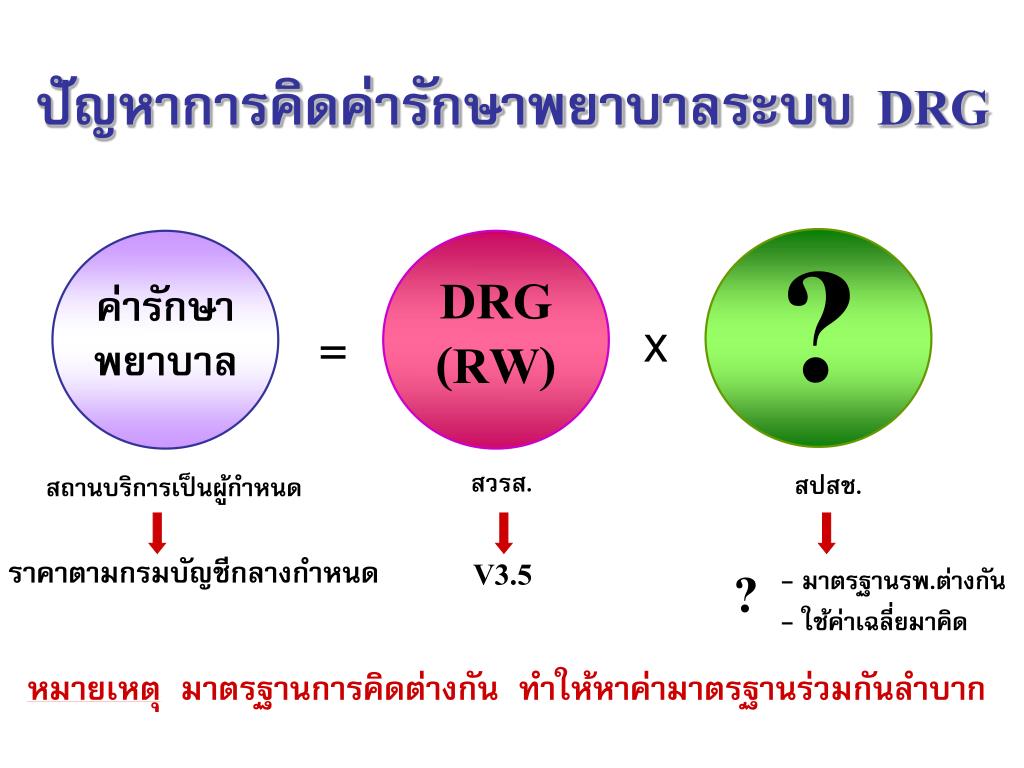 ปัญหาการคิดค่ารักษาพยาบาลระบบ DRG

ค่ารักษาพยาบาล = DRG (RW) x ?

สถานบริการเป็นผู้กำหนด

ราคาตามกรมบัญชีกลางกำหนด

สวรส.

V3.5

สปสช.

?

– มาตรฐานรพ.ต่างกัน

– ใช้ค่าเฉลี่ยมาคิด

หมายเหตุ มาตรฐานการคิดต่างกัน ทำให้หาค่ามาตรฐานร่วมกันลำบาก